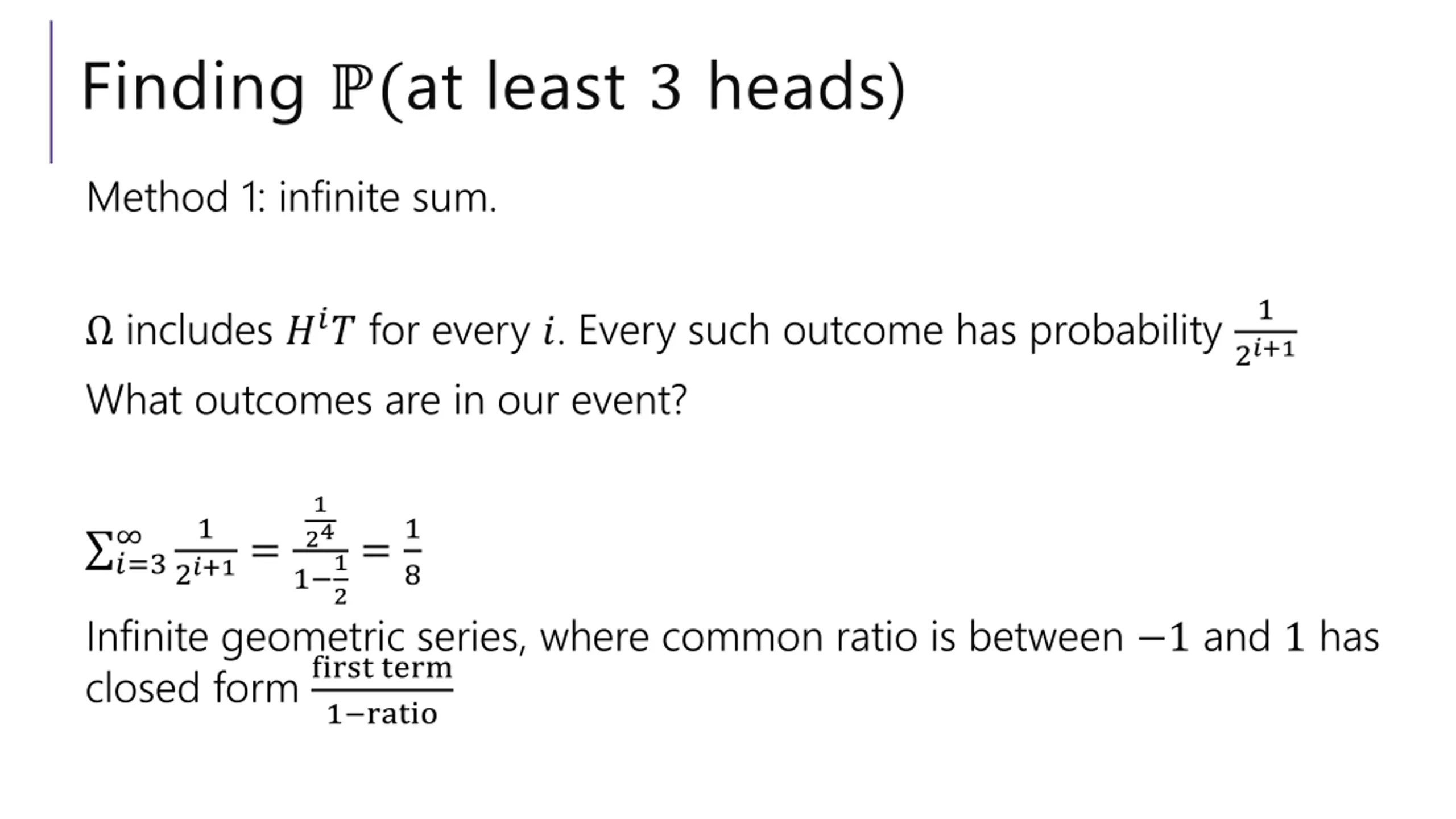 Finding $\mathbb{P}$(at least 3 heads)

Method 1: infinite sum.

$\Omega$ includes $H^iT$ for every $i$. Every such outcome has probability $\frac{1}{2^{i+1}}$

What outcomes are in our event?

$\sum_{i=3}^{\infty} \frac{1}{2^{i+1}} = \frac{\frac{1}{2^4}}{1-\frac{1}{2}} = \frac{1}{8}$

Infinite geometric series, where common ratio is between $-1$ and $1$ has closed form $\frac{\text{first term}}{1-\text{ratio}}$